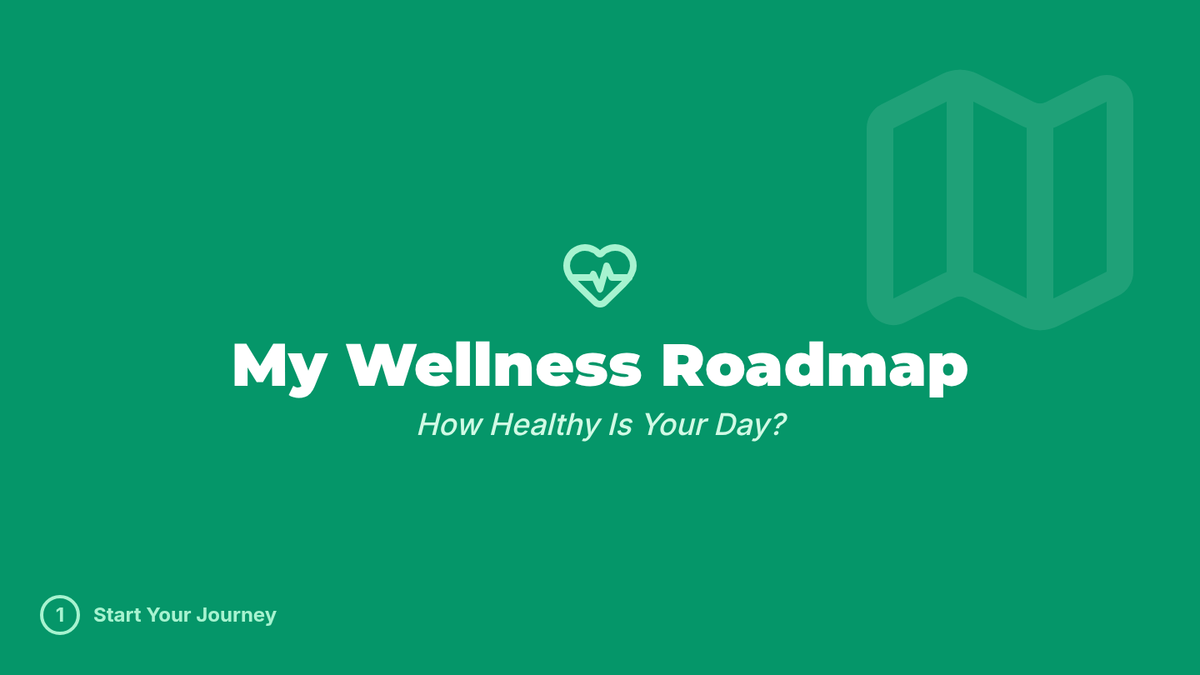 My Wellness Roadmap

How Healthy Is Your Day?

1 Start Your Journey